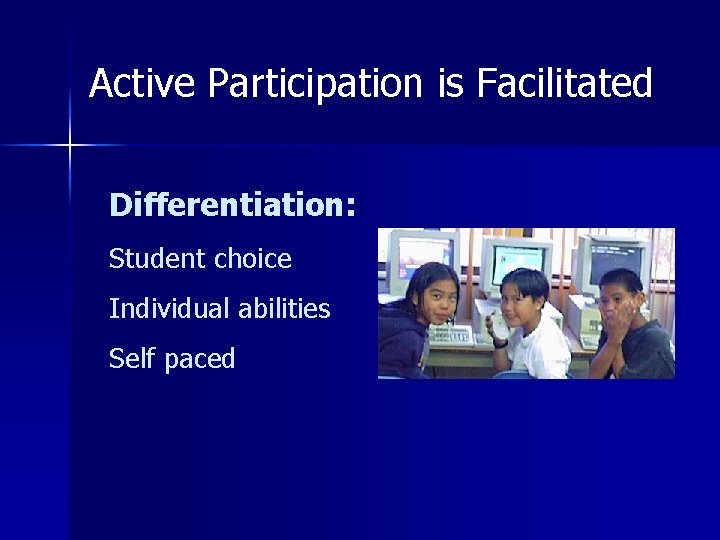 Active Participation is Facilitated

Differentiation:

Student choice

Individual abilities

Self paced